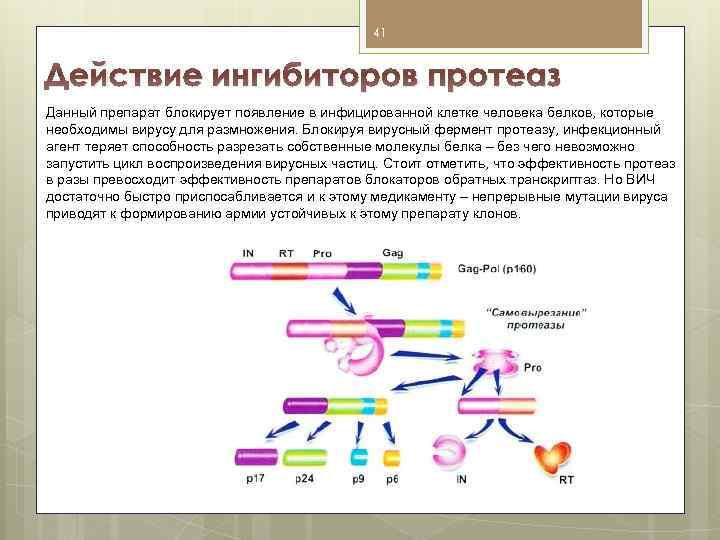 41

Действие ингибиторов протеаз

Данный препарат блокирует появление в инфицированной клетке человека белков, которые необходимы вирусу для размножения. Блокируя вирусный фермент протеазу, инфекционный агент теряет способность разрезать собственные молекулы белка – без чего невозможно запустить цикл воспроизведения вирусных частиц. Стоит отметить, что эффективность протеаз в разы превосходит эффективность препаратов блокаторов обратных транскриптаз. Но ВИЧ достаточно быстро приспосабливается и к этому медикаменту – непрерывные мутации вируса приводят к формированию армии устойчивых к этому препарату клонов.

IN RT Pro Gag

Gag-Pol (p160)

"Самовырезание" протеазы

Pro

p17 p24 p9 p6 IN RT